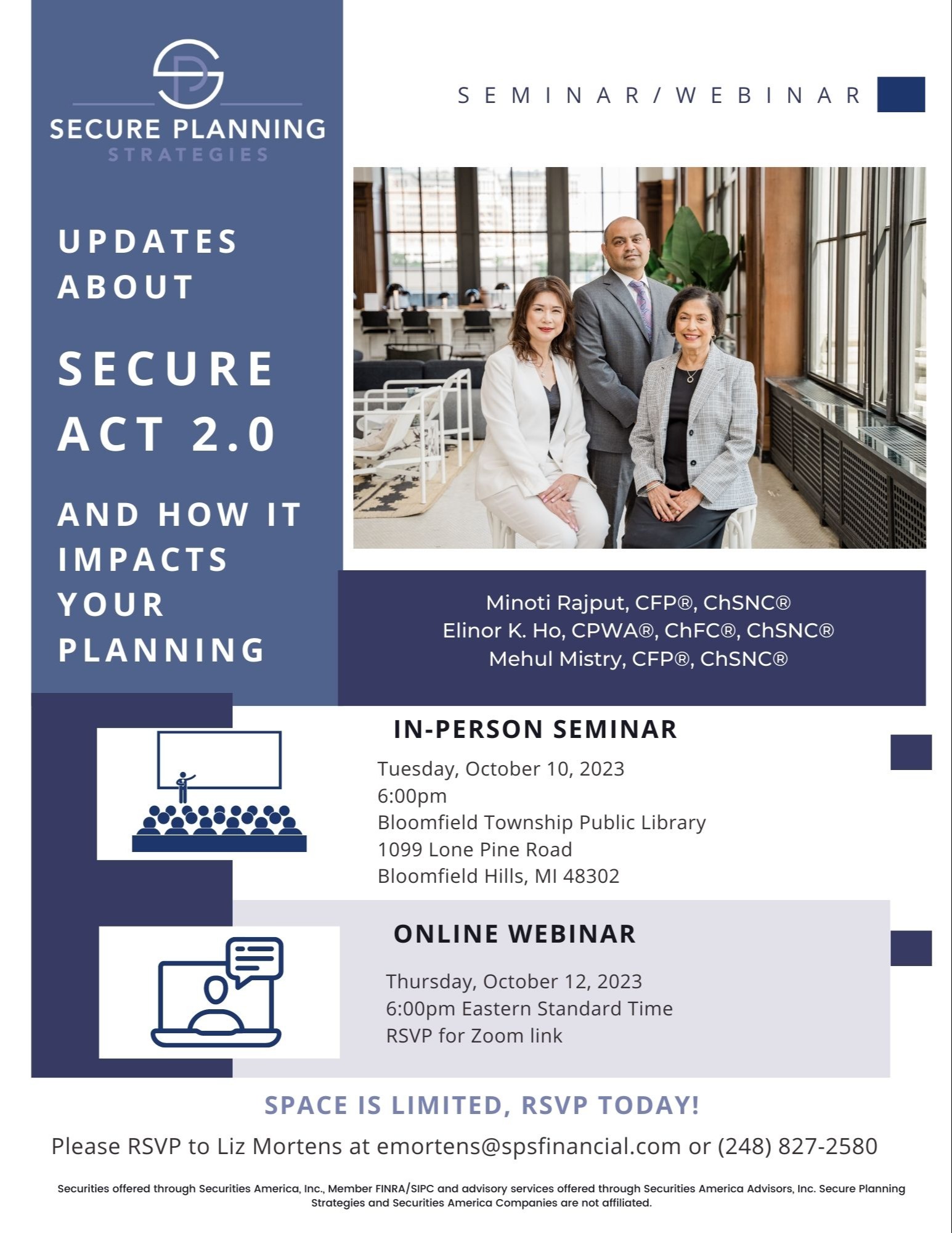 SECURE PLANNING
STRATEGIES

SEMINAR/WEBINAR

UPDATES ABOUT

SECURE ACT 2.0

AND HOW IT IMPACTS YOUR PLANNING

Minoti Rajput, CFP®, ChSNC®
Elinor K. Ho, CPWA®, ChFC®, ChSNC®
Mehul Mistry, CFP®, ChSNC®

IN-PERSON SEMINAR

Tuesday, October 10, 2023
6:00pm
Bloomfield Township Public Library
1099 Lone Pine Road
Bloomfield Hills, MI 48302

ONLINE WEBINAR

Thursday, October 12, 2023
6:00pm Eastern Standard Time
RSVP for Zoom link

SPACE IS LIMITED, RSVP TODAY!

Please RSVP to Liz Mortens at emortens@spsfinancial.com or (248) 827-2580

Securities offered through Securities America, Inc., Member FINRA/SIPC and advisory services offered through Securities America Advisors, Inc. Secure Planning Strategies and Securities America Companies are not affiliated.